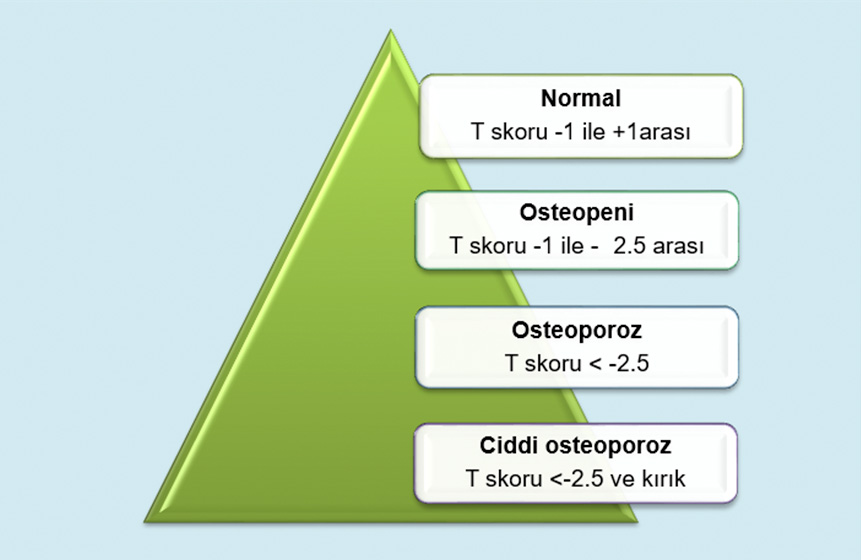 Normal
T skoru -1 ile +1arası

Osteopeni
T skoru -1 ile - 2.5 arası

Osteoporoz
T skoru < -2.5

Ciddi osteoporoz
T skoru <-2.5 ve kırık